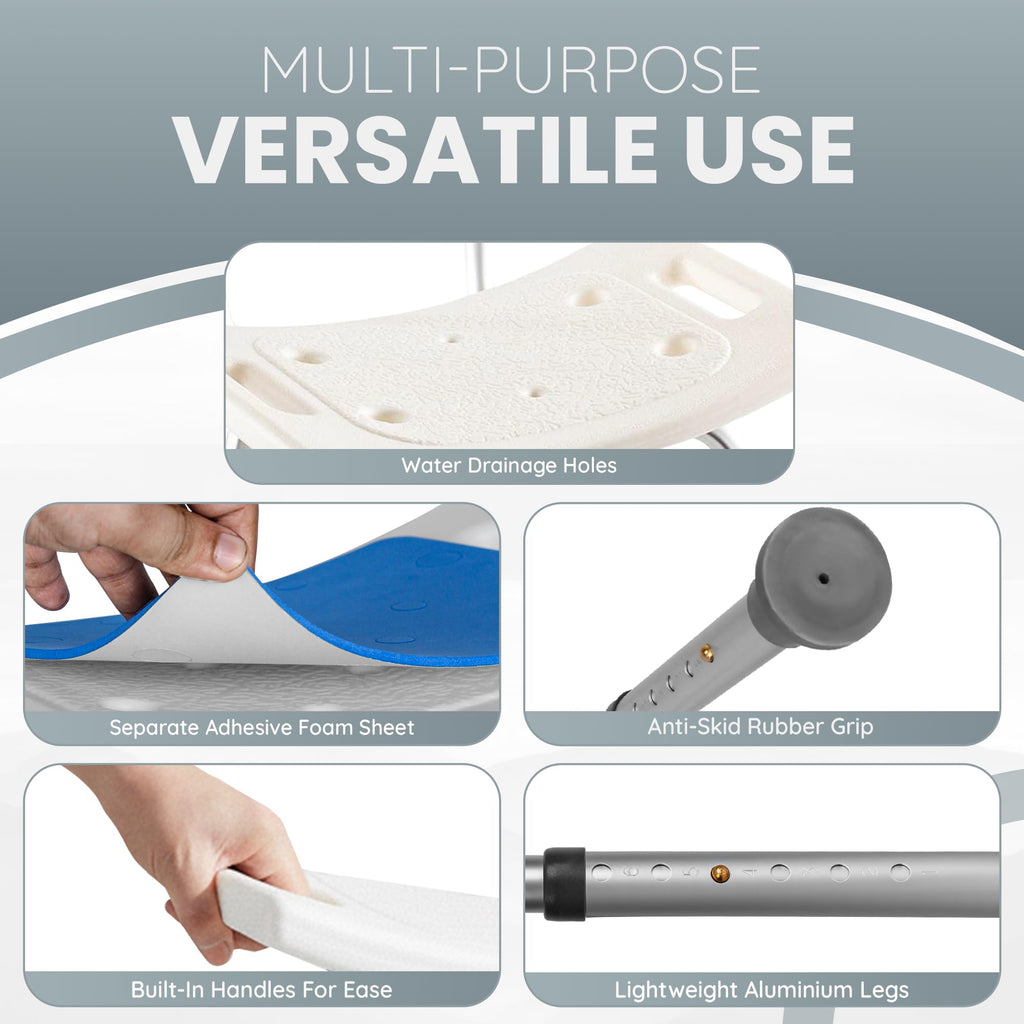 MULTI-PURPOSE
VERSATILE USE

Water Drainage Holes

Separate Adhesive Foam Sheet

Anti-Skid Rubber Grip

Built-In Handles For Ease

6 5 4 3 2 1

Lightweight Aluminium Legs